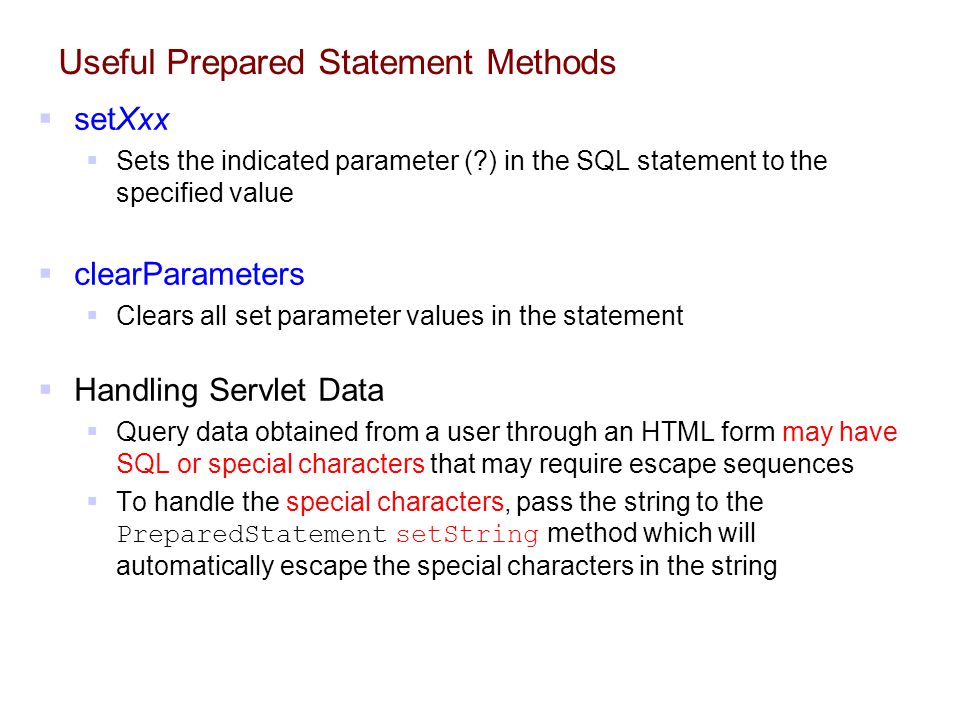 Useful Prepared Statement Methods

setXxx

Sets the indicated parameter (?) in the SQL statement to the specified value

clearParameters

Clears all set parameter values in the statement

Handling Servlet Data

Query data obtained from a user through an HTML form may have SQL or special characters that may require escape sequences

To handle the special characters, pass the string to the PreparedStatement setString method which will automatically escape the special characters in the string